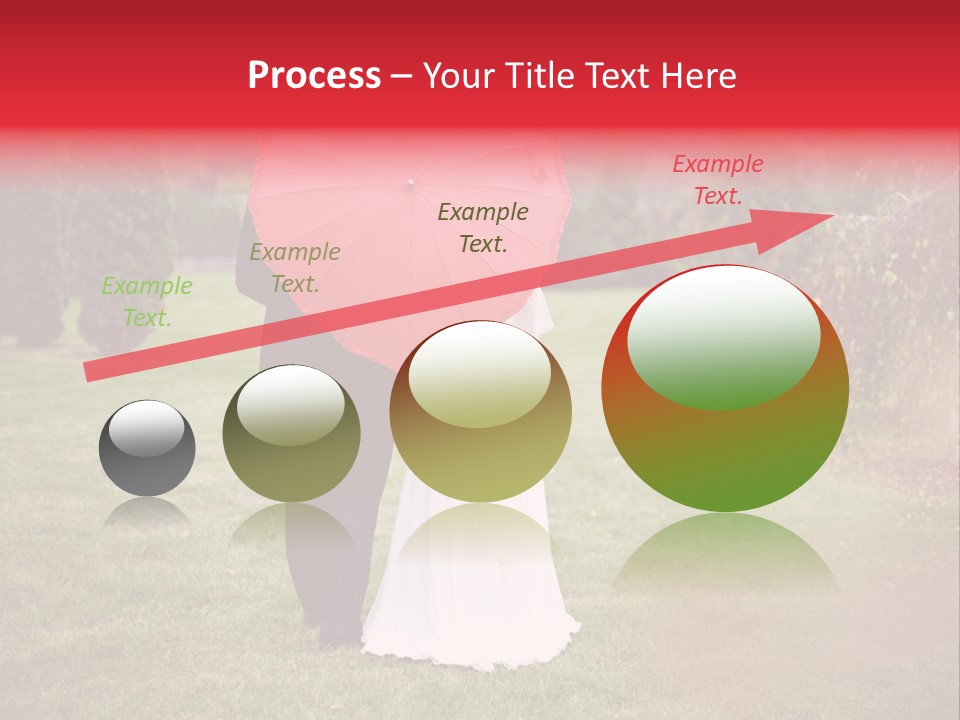 Process – Your Title Text Here

Example Text.

Example Text.

Example Text.

Example Text.